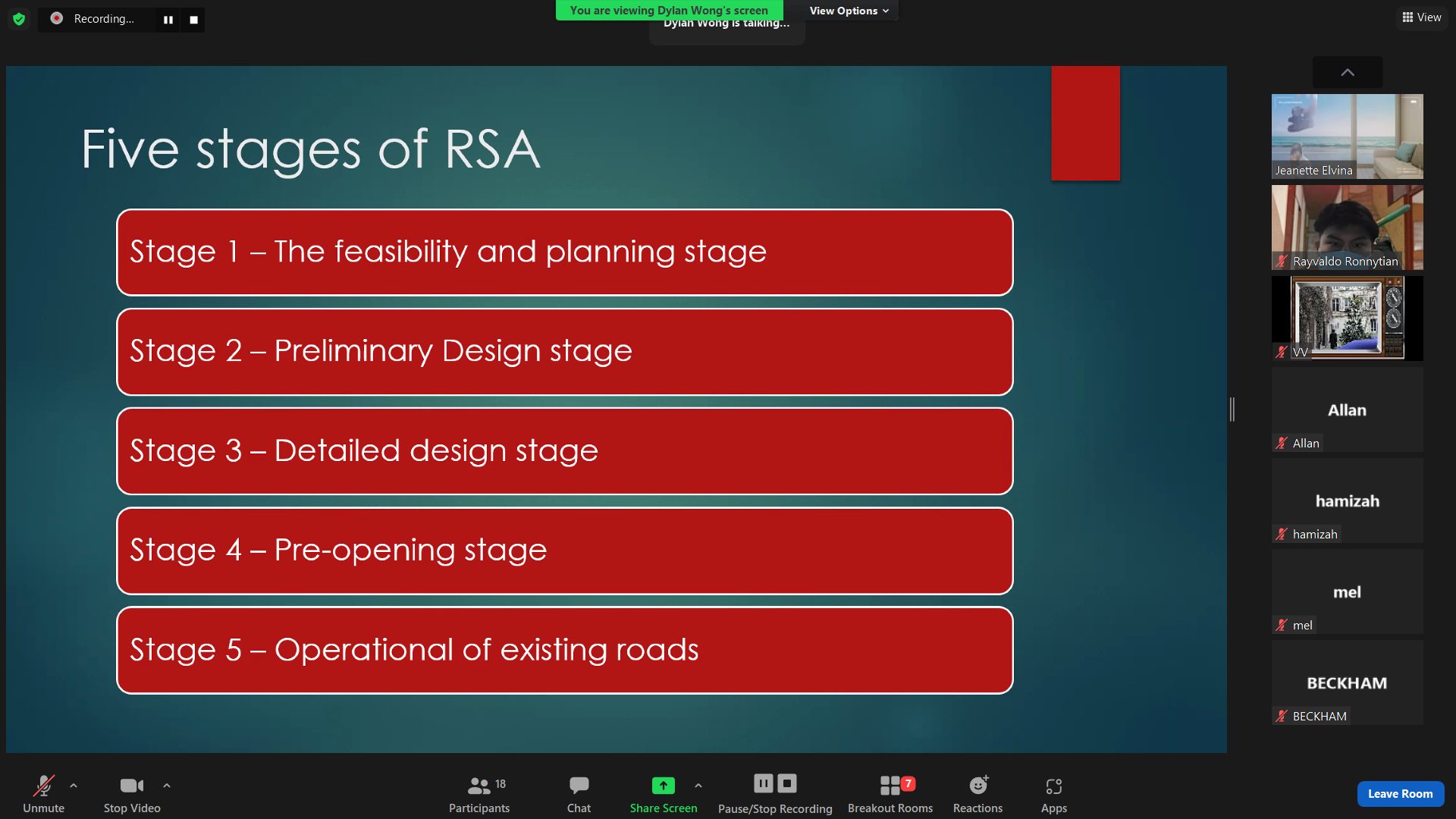 Recording...

You are viewing Dylan Wong's screen

View Options

Dylan Wong is talking...

View

Five stages of RSA

Stage 1 – The feasibility and planning stage

Stage 2 – Preliminary Design stage

Stage 3 – Detailed design stage

Stage 4 – Pre-opening stage

Stage 5 – Operational of existing roads

Jeanette Elvina

Rayvaldo Ronnytian

VV

Allan

Allan

hamizah

hamizah

mel

mel

BECKHAM

BECKHAM

Unmute

Stop Video

18

Participants

Chat

Share Screen

Pause/Stop Recording

7

Breakout Rooms

Reactions

Apps

Leave Room